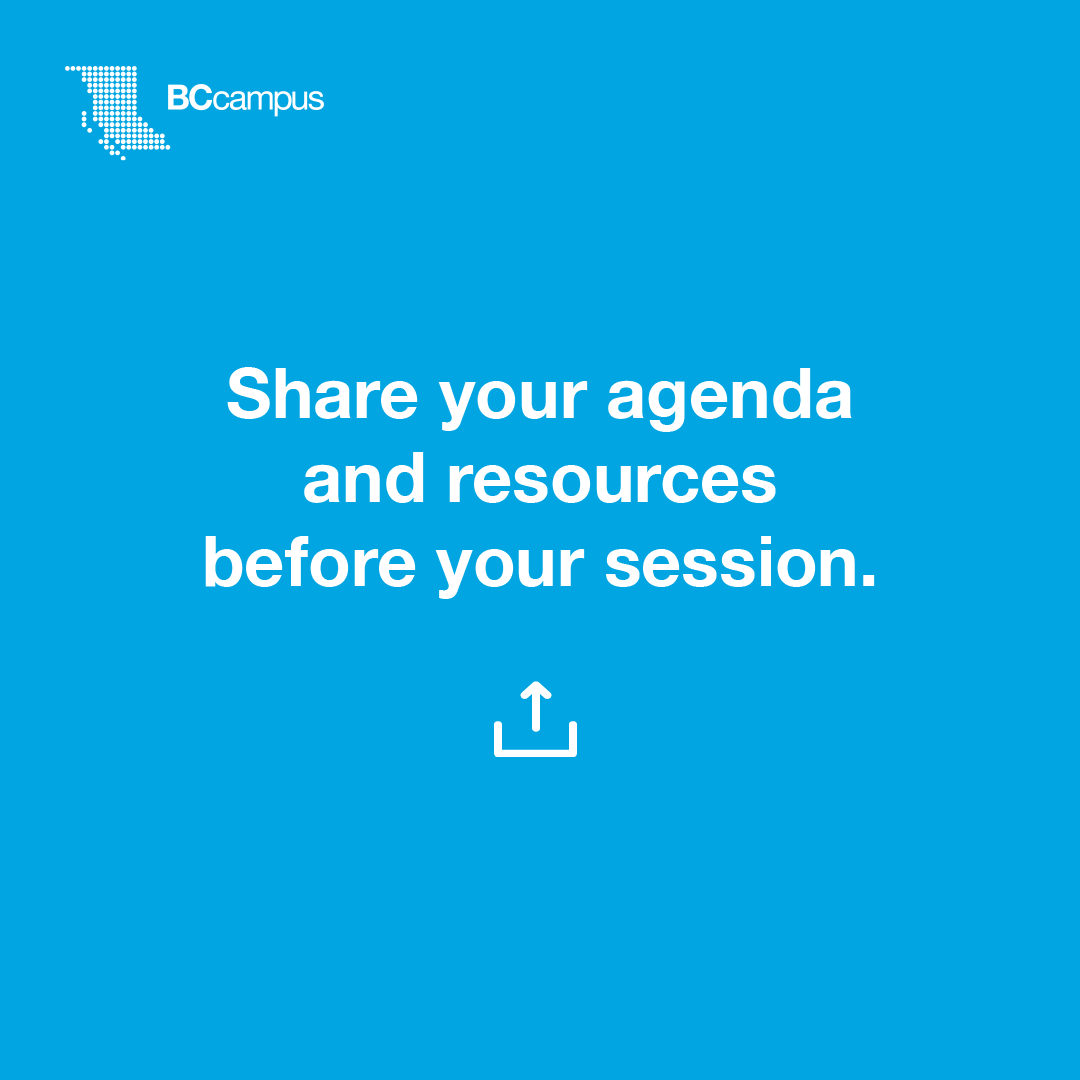 BCcampus

Share your agenda and resources before your session.